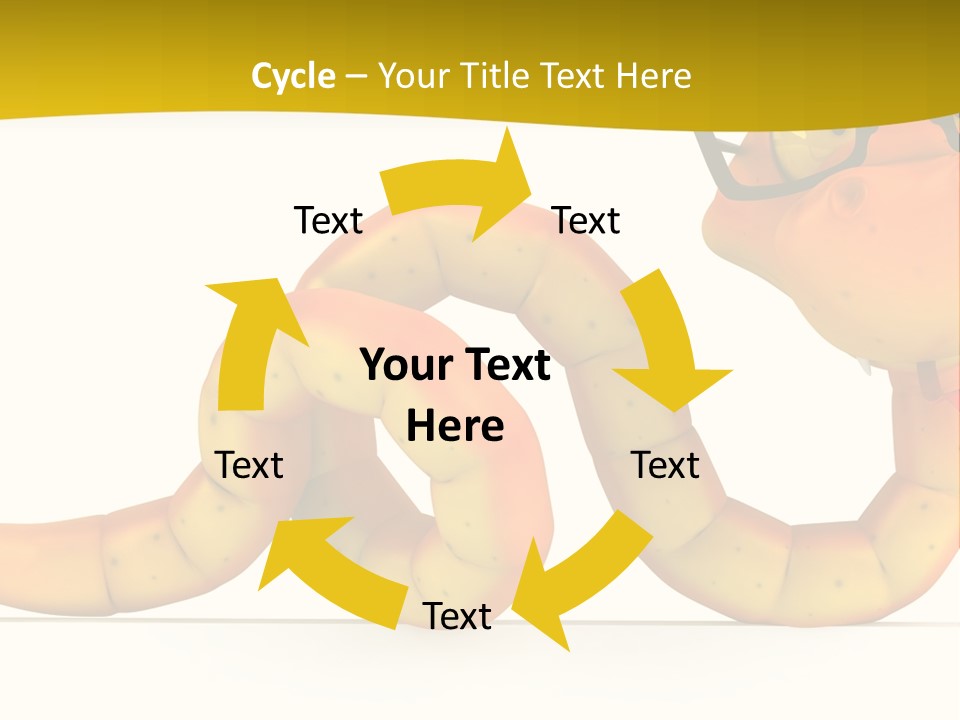 Cycle – Your Title Text Here

Text

Text

Your Text Here

Text

Text

Text